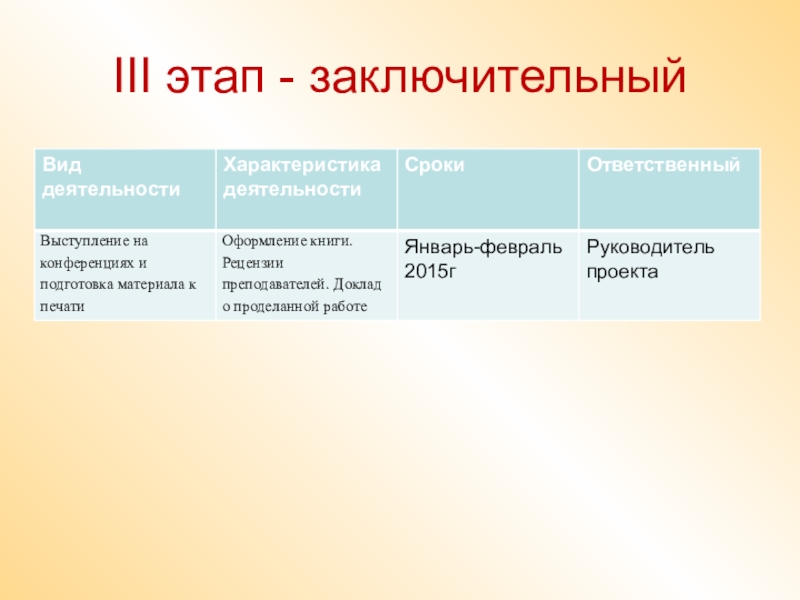 III этап - заключительный

| Вид деятельности | Характеристика деятельности | Сроки | Ответственный |
|---|---|---|---|
| Выступление на конференциях и подготовка материала к печати | Оформление книги. Рецензии преподавателей. Доклад о проделанной работе | Январь-февраль 2015г | Руководитель проекта |